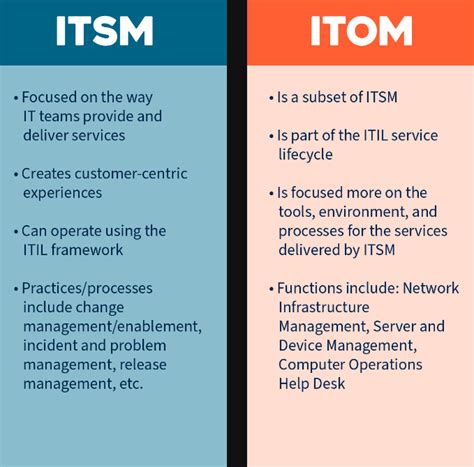 ITSM

• Focused on the way IT teams provide and deliver services

• Creates customer-centric experiences

• Can operate using the ITIL framework

• Practices/processes include change management/enablement, incident and problem management, release management, etc.

ITOM

• Is a subset of ITSM

• Is part of the ITIL service lifecycle

• Is focused more on the tools, environment, and processes for the services delivered by ITSM

• Functions include: Network Infrastructure Management, Server and Device Management, Computer Operations Help Desk